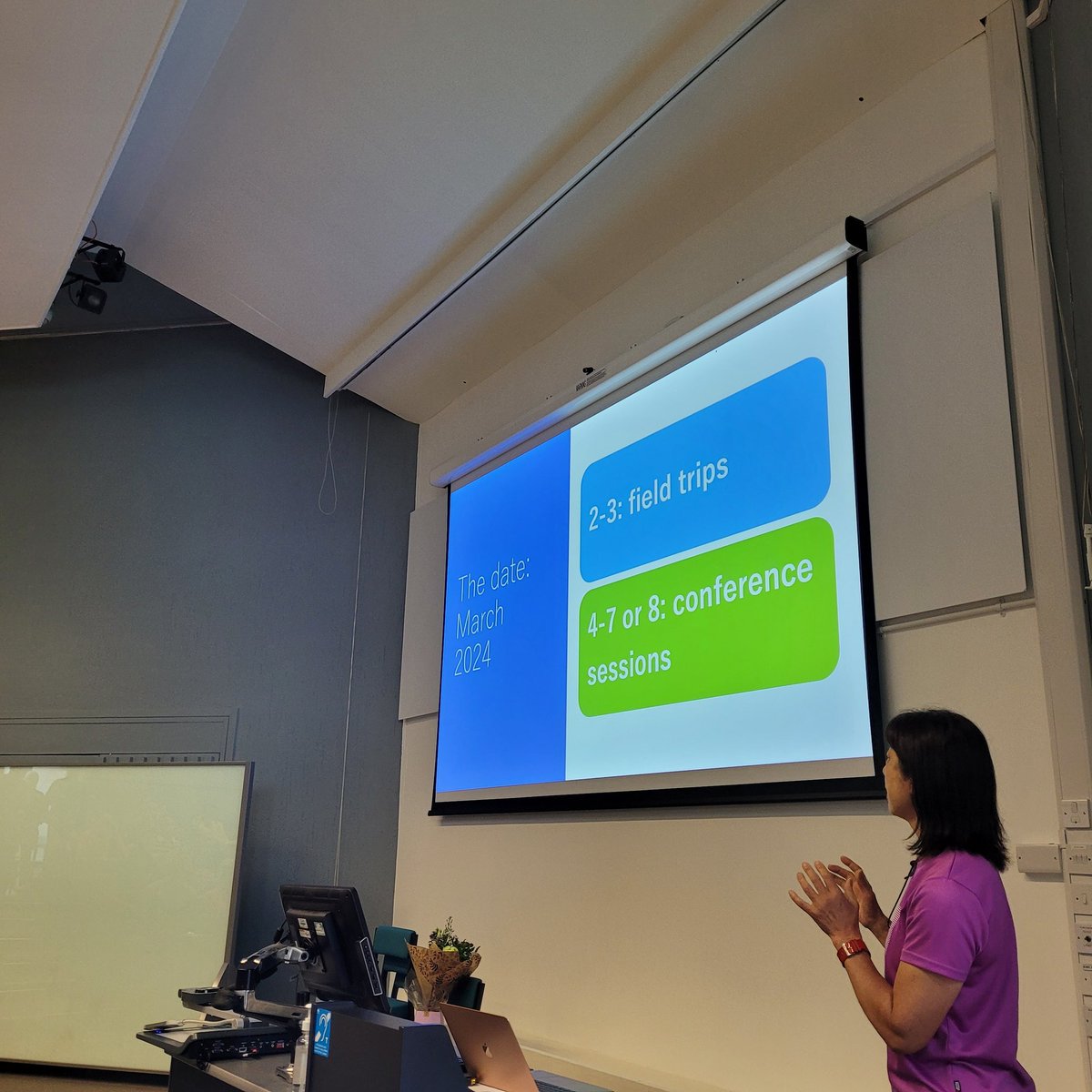 The date:
March
2024

2-3: field trips

4-7 or 8: conference sessions